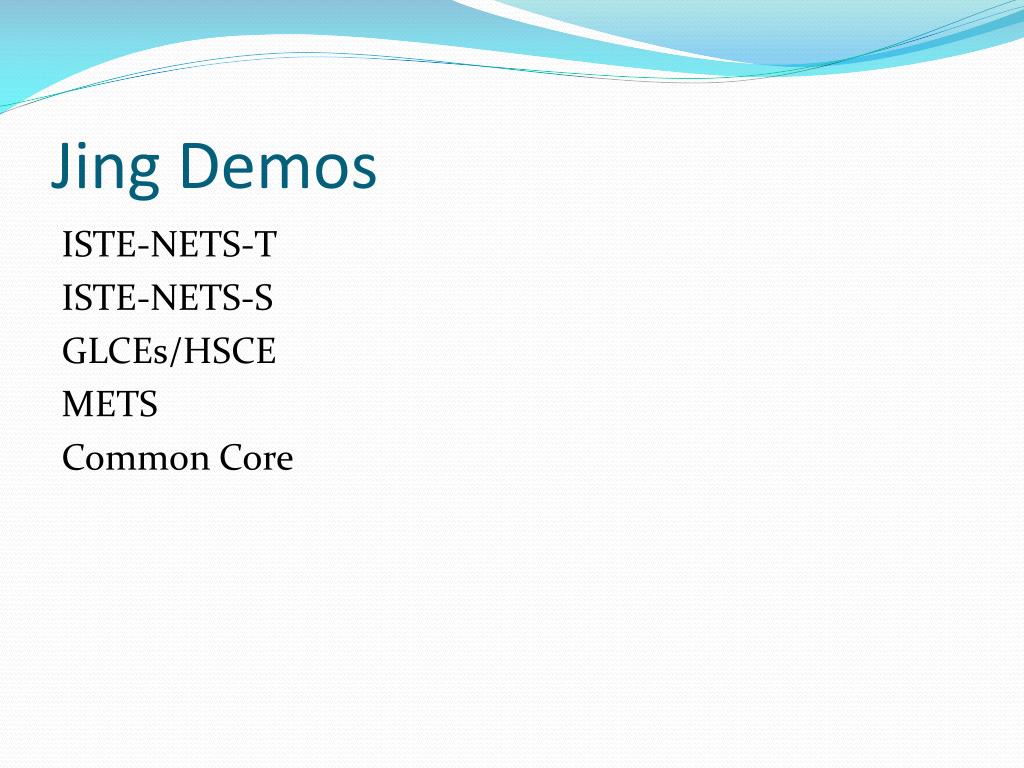 Jing Demos

ISTE-NETS-T
ISTE-NETS-S
GLCEs/HSCE
METS
Common Core